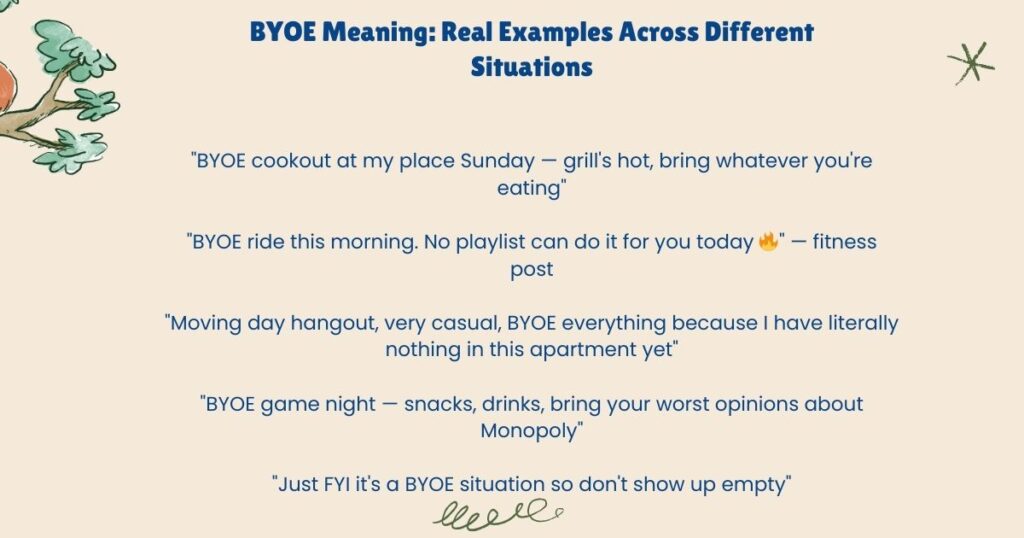 BYOE Meaning: Real Examples Across Different Situations

"BYOE cookout at my place Sunday — grill's hot, bring whatever you're eating"

"BYOE ride this morning. No playlist can do it for you today 🔥" — fitness post

"Moving day hangout, very casual, BYOE everything because I have literally nothing in this apartment yet"

"BYOE game night — snacks, drinks, bring your worst opinions about Monopoly"

"Just FYI it's a BYOE situation so don't show up empty"